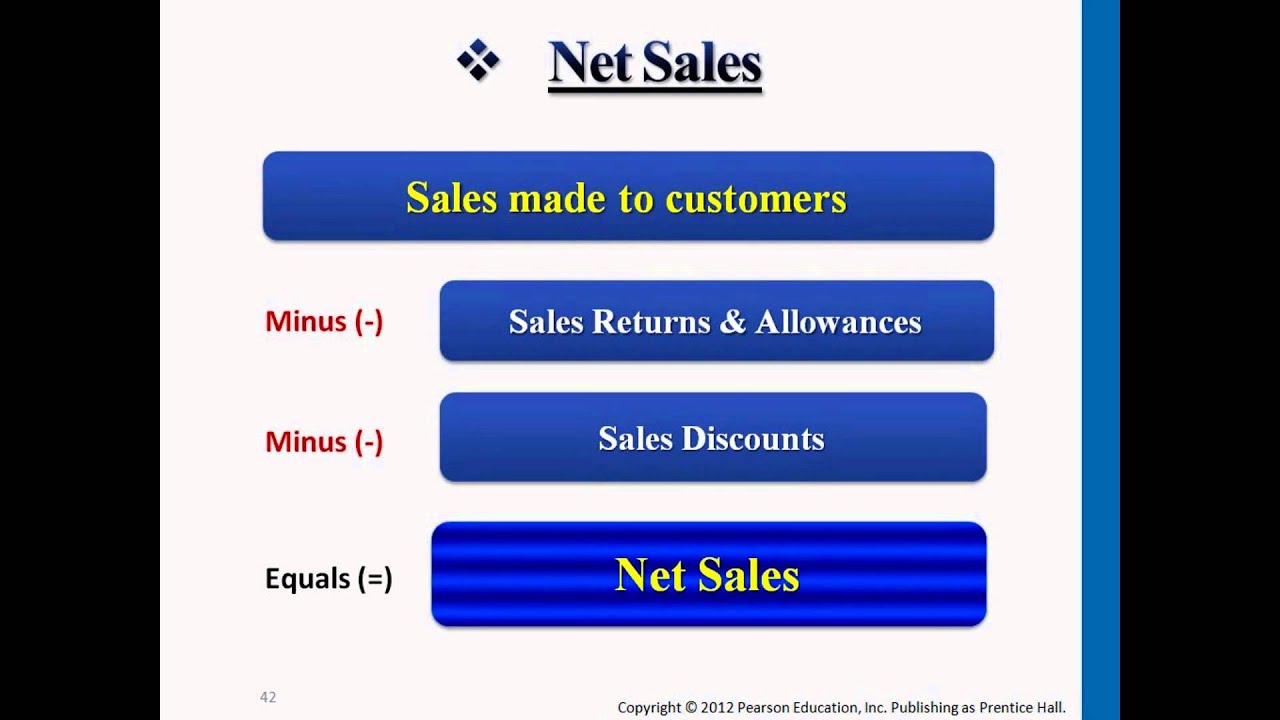 ❖ Net Sales

Sales made to customers

Minus (-)

Sales Returns & Allowances

Minus (-)

Sales Discounts

Equals (=)

Net Sales

42

Copyright © 2012 Pearson Education, Inc. Publishing as Prentice Hall.